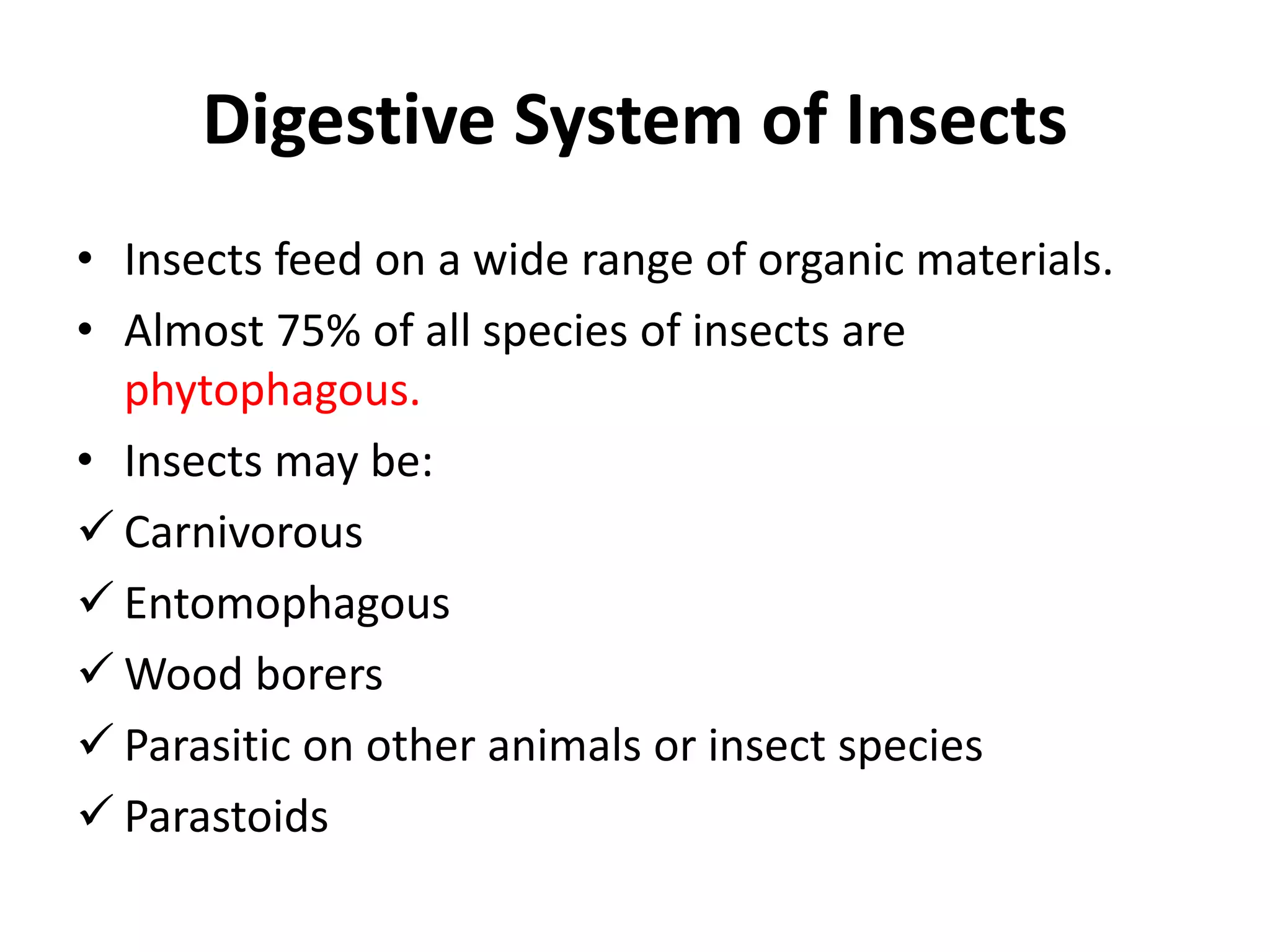 Digestive System of Insects

• Insects feed on a wide range of organic materials.
• Almost 75% of all species of insects are phytophagous.
• Insects may be:
✓ Carnivorous
✓ Entomophagous
✓ Wood borers
✓ Parasitic on other animals or insect species
✓ Parastoids